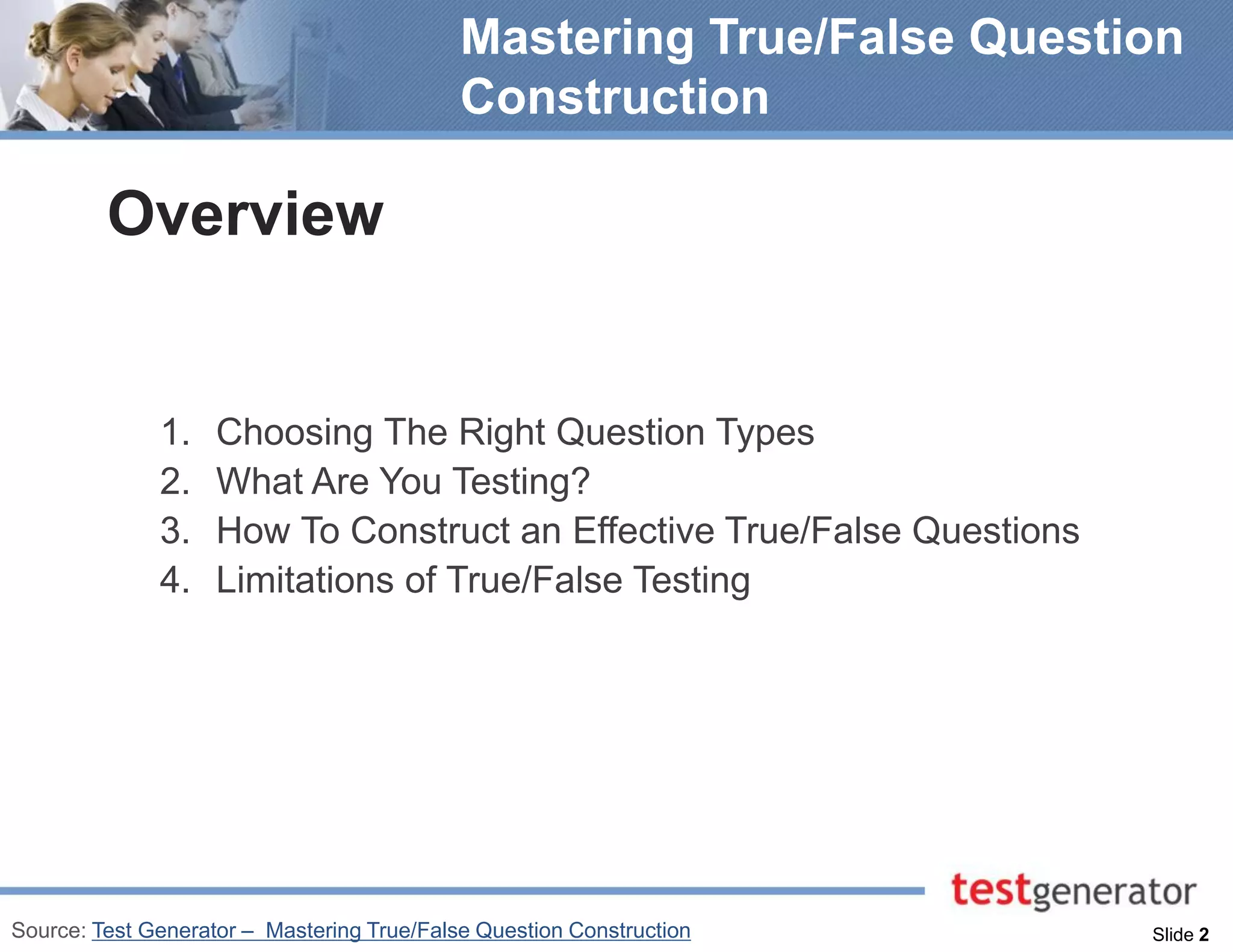 Mastering True/False Question Construction

Overview

1. Choosing The Right Question Types
2. What Are You Testing?
3. How To Construct an Effective True/False Questions
4. Limitations of True/False Testing

testgenerator

Source: Test Generator – Mastering True/False Question Construction

Slide 2